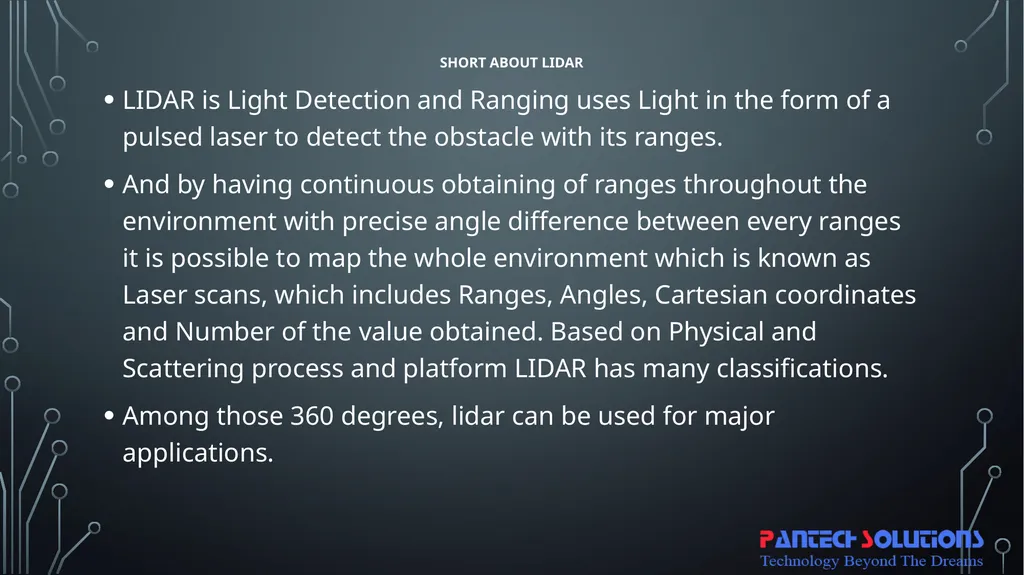 SHORT ABOUT LIDAR

• LIDAR is Light Detection and Ranging uses Light in the form of a pulsed laser to detect the obstacle with its ranges.

• And by having continuous obtaining of ranges throughout the environment with precise angle difference between every ranges it is possible to map the whole environment which is known as Laser scans, which includes Ranges, Angles, Cartesian coordinates and Number of the value obtained. Based on Physical and Scattering process and platform LIDAR has many classifications.

• Among those 360 degrees, lidar can be used for major applications.

PANTECH SOLUTIONS
Technology Beyond The Dreams